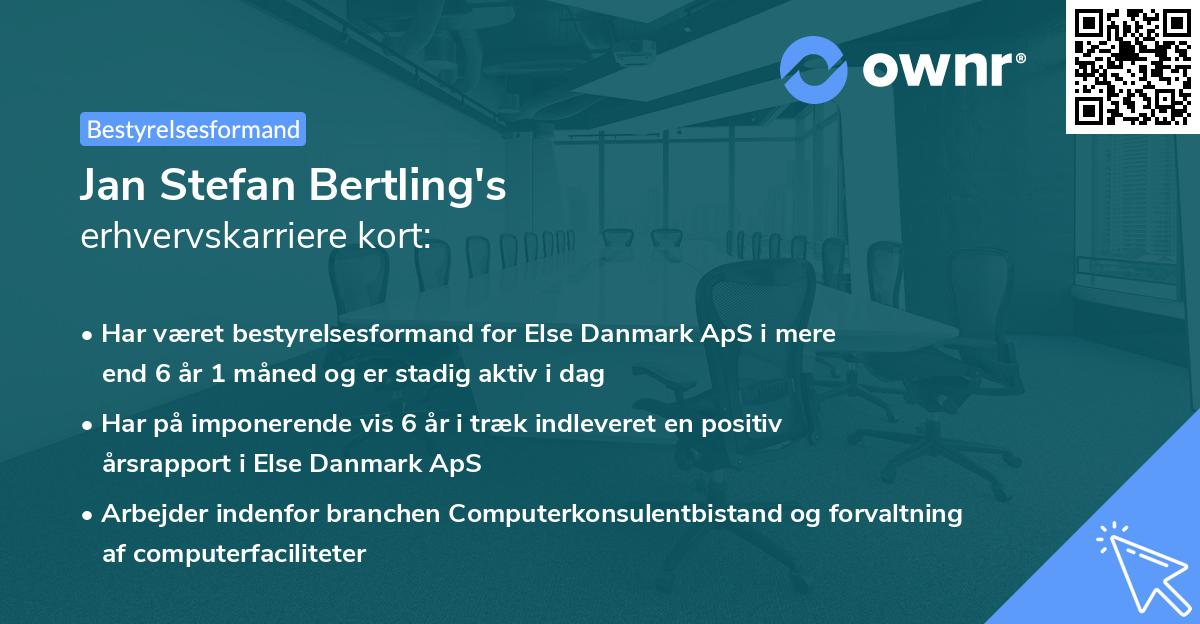 ownr®

Bestyrelsesformand

Jan Stefan Bertling's
erhvervskarriere kort:

• Har været bestyrelsesformand for Else Danmark ApS i mere end 6 år 1 måned og er stadig aktiv i dag

• Har på imponerende vis 6 år i træk indleveret en positiv årsrapport i Else Danmark ApS

• Arbejder indenfor branchen Computerkonsulentbistand og forvaltning af computerfaciliteter